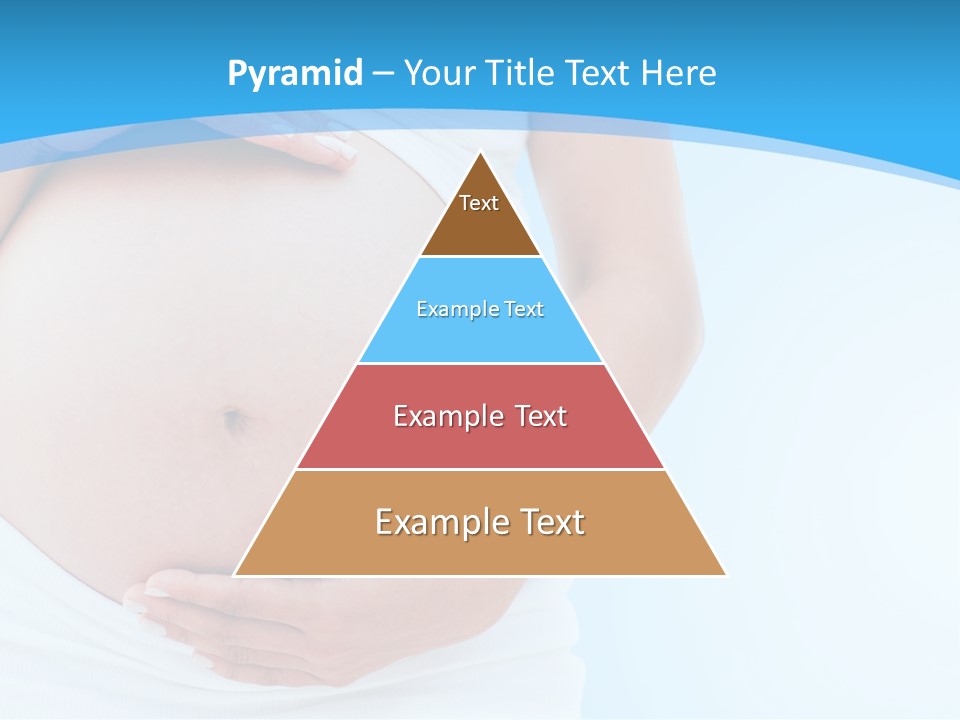 Pyramid – Your Title Text Here

Text

Example Text

Example Text

Example Text